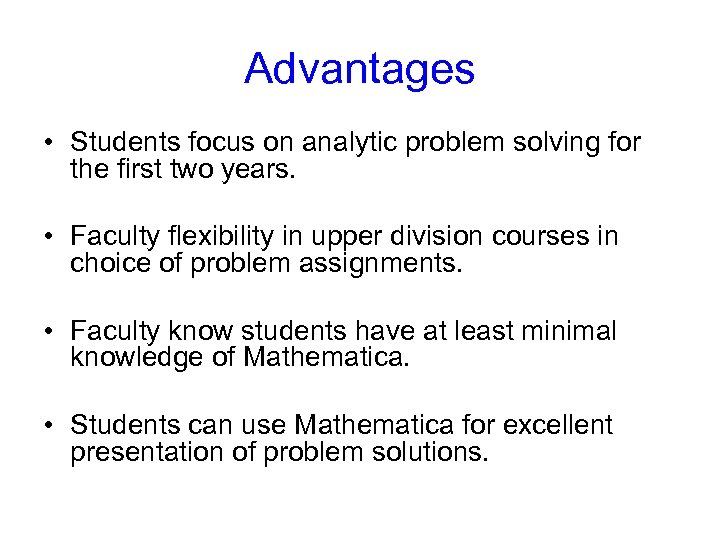 Advantages

• Students focus on analytic problem solving for the first two years.

• Faculty flexibility in upper division courses in choice of problem assignments.

• Faculty know students have at least minimal knowledge of Mathematica.

• Students can use Mathematica for excellent presentation of problem solutions.